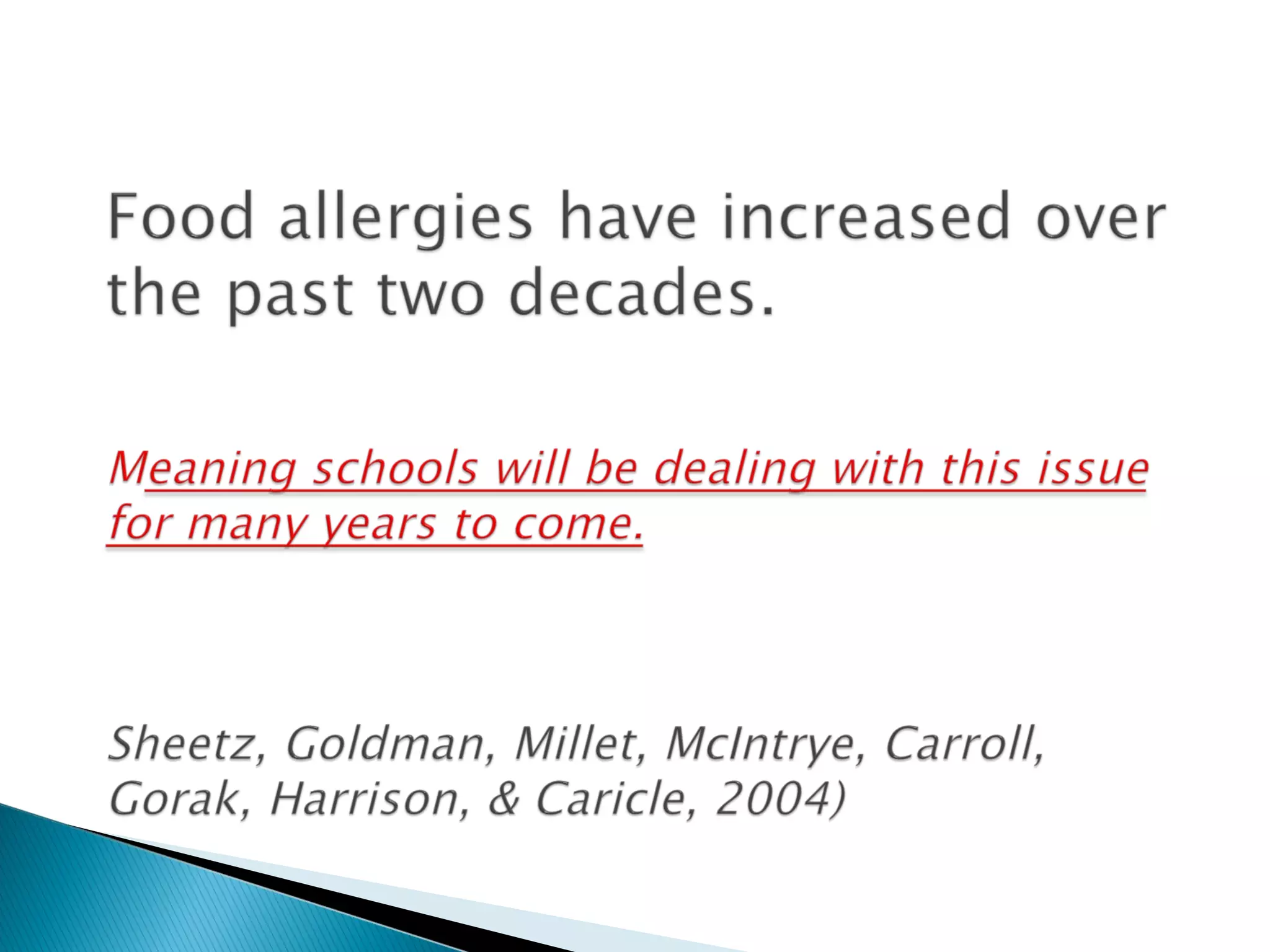 Food allergies have increased over the past two decades.

Meaning schools will be dealing with this issue for many years to come.

Sheetz, Goldman, Millet, McIntrye, Carroll, Gorak, Harrison, & Caricle, 2004)